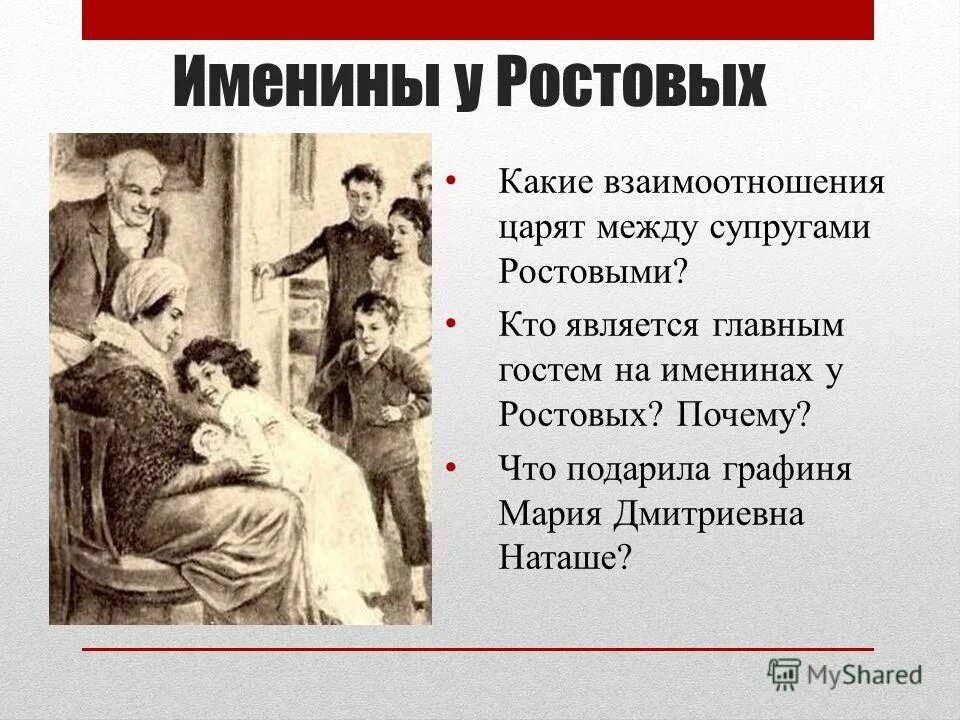 Именины у Ростовых

• Какие взаимоотношения царят между супругами Ростовыми?
• Кто является главным гостем на именинах у Ростовых? Почему?
• Что подарила графиня Мария Дмитриевна Наташе?

MyShared